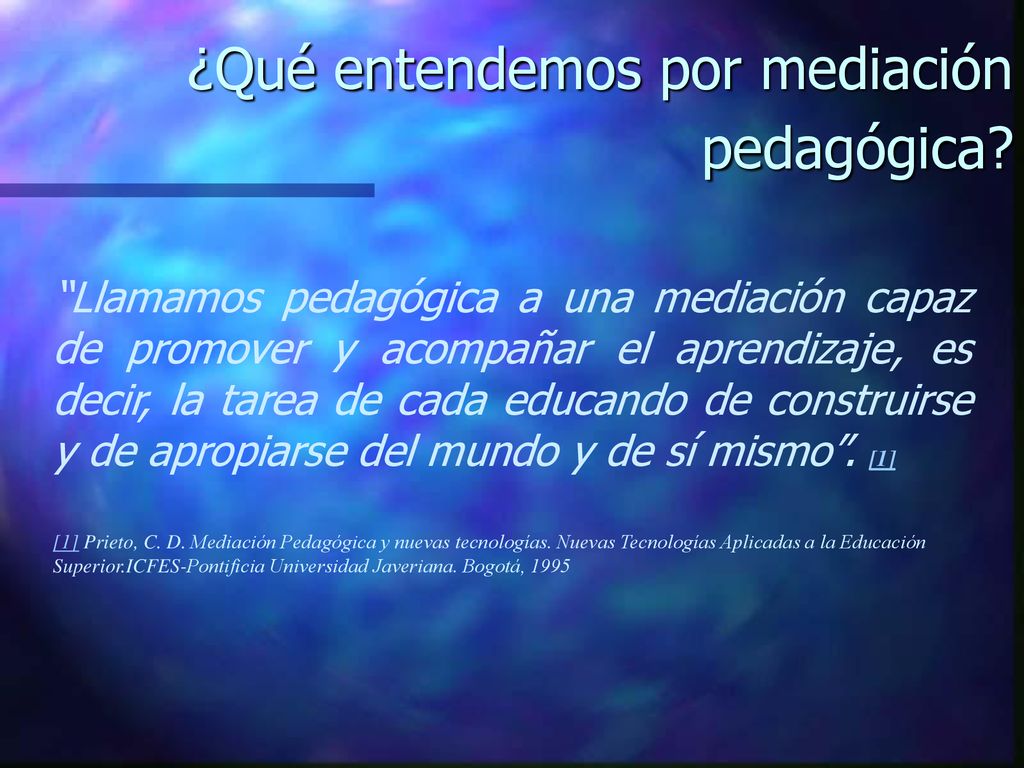 ¿Qué entendemos por mediación pedagógica?

“Llamamos pedagógica a una mediación capaz de promover y acompañar el aprendizaje, es decir, la tarea de cada educando de construirse y de apropiarse del mundo y de sí mismo”. [1]

[1] Prieto, C. D. Mediación Pedagógica y nuevas tecnologías. Nuevas Tecnologías Aplicadas a la Educación Superior.ICFES-Pontificia Universidad Javeriana. Bogotá, 1995